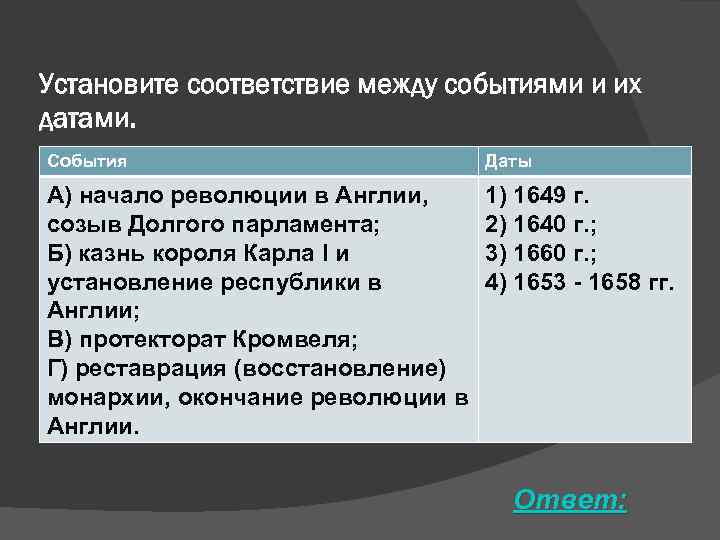 Установите соответствие между событиями и их датами.

| События | Даты |
|---|---|
| А) начало революции в Англии, созыв Долгого парламента; Б) казнь короля Карла I и установление республики в Англии; В) протекторат Кромвеля; Г) реставрация (восстановление) монархии, окончание революции в Англии. | 1) 1649 г. 2) 1640 г.; 3) 1660 г.; 4) 1653 - 1658 гг. |

Ответ: